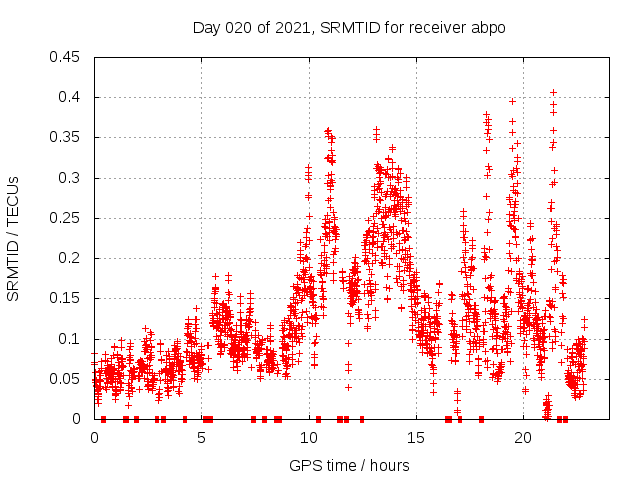 Day 020 of 2021, SRMTID for receiver abpo

SRMTID / TECUs

0.45
0.4
0.35
0.3
0.25
0.2
0.15
0.1
0.05
0

0
5
10
15
20

GPS time / hours